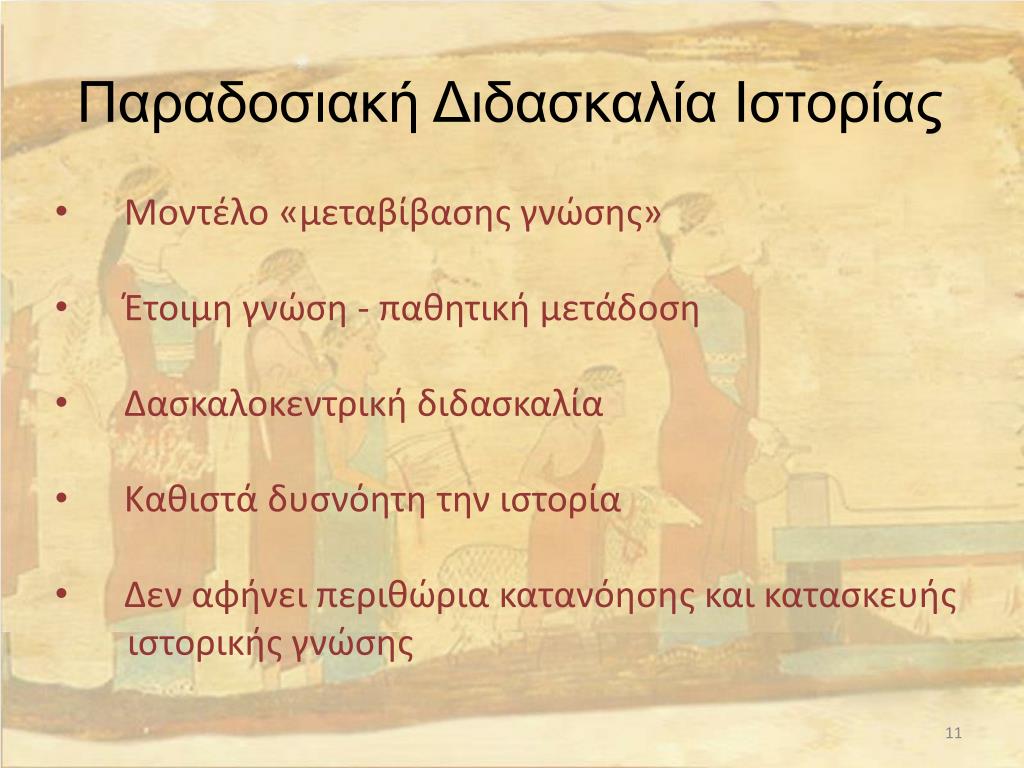 Παραδοσιακή Διδασκαλία Ιστορίας

• Μοντέλο «μεταβίβασης γνώσης»

• Έτοιμη γνώση - παθητική μετάδοση

• Δασκαλοκεντρική διδασκαλία

• Καθιστά δυσνόητη την ιστορία

• Δεν αφήνει περιθώρια κατανόησης και κατασκευής ιστορικής γνώσης

11